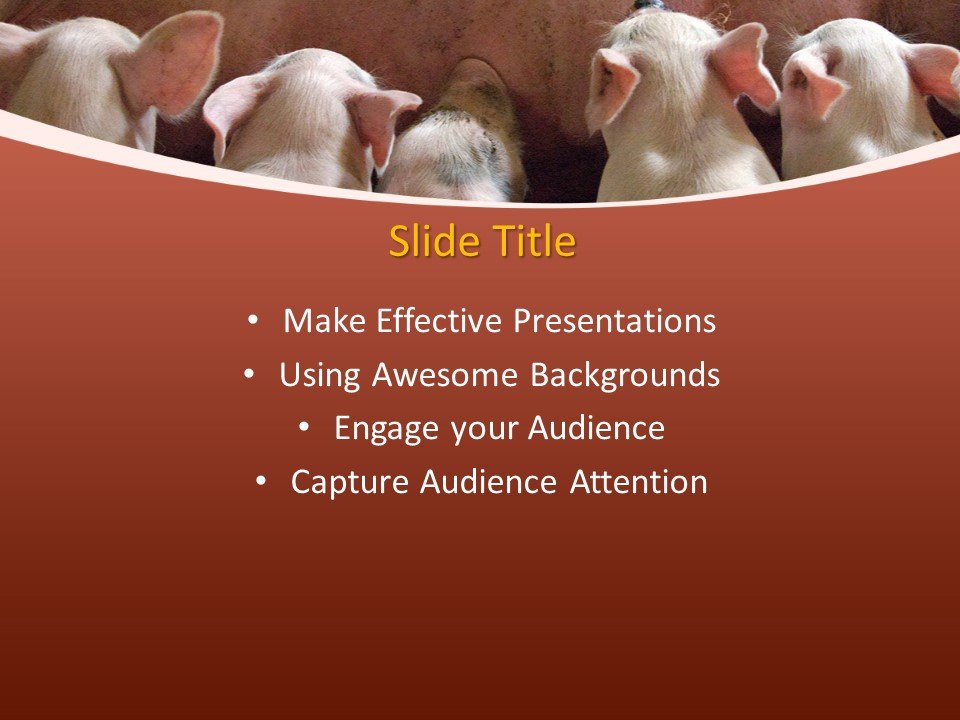 Slide Title

• Make Effective Presentations
• Using Awesome Backgrounds
• Engage your Audience
• Capture Audience Attention